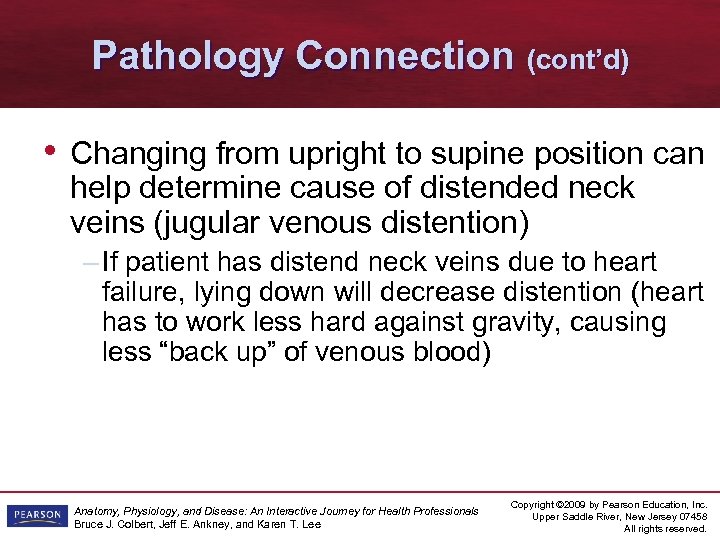 Pathology Connection (cont'd)

• Changing from upright to supine position can help determine cause of distended neck veins (jugular venous distention)

– If patient has distend neck veins due to heart failure, lying down will decrease distention (heart has to work less hard against gravity, causing less "back up" of venous blood)

PEARSON

Anatomy, Physiology, and Disease: An Interactive Journey for Health Professionals
Bruce J. Colbert, Jeff E. Ankney, and Karen T. Lee

Copyright ©2009 by Pearson Education, Inc.
Upper Saddle River, New Jersey 07458
All rights reserved.